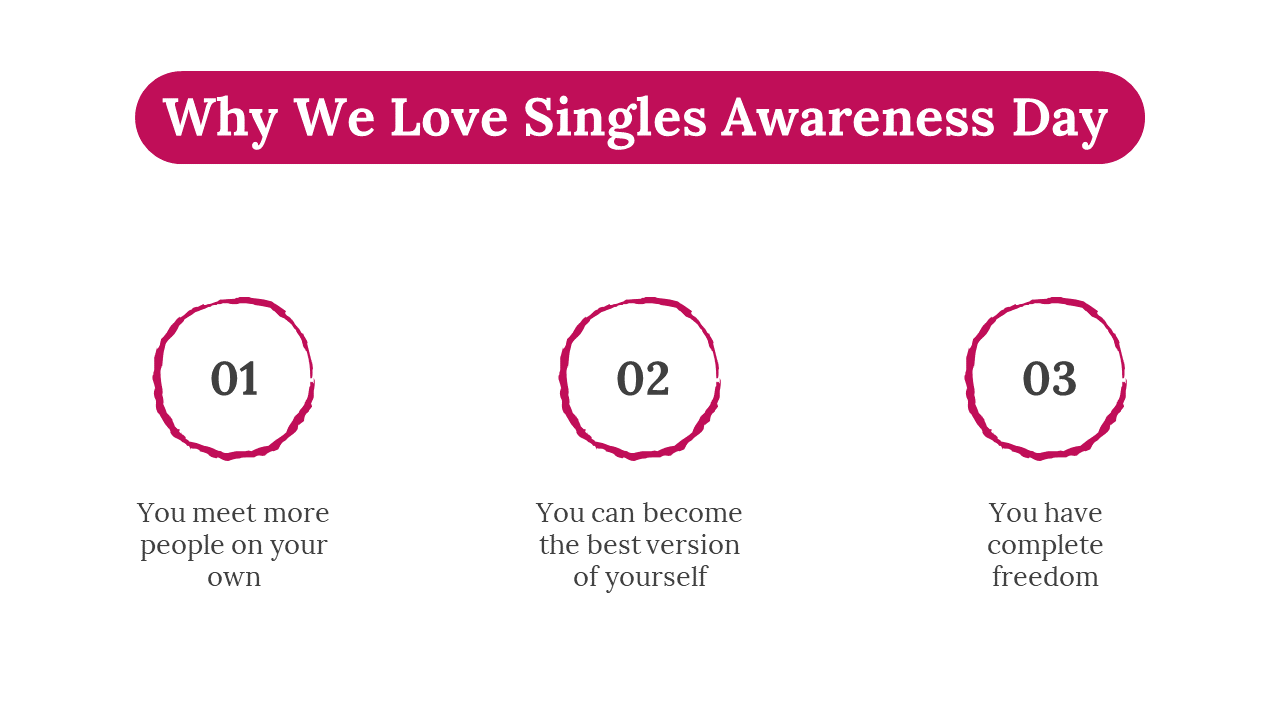 Why We Love Singles Awareness Day

01

You meet more people on your own

02

You can become the best version of yourself

03

You have complete freedom